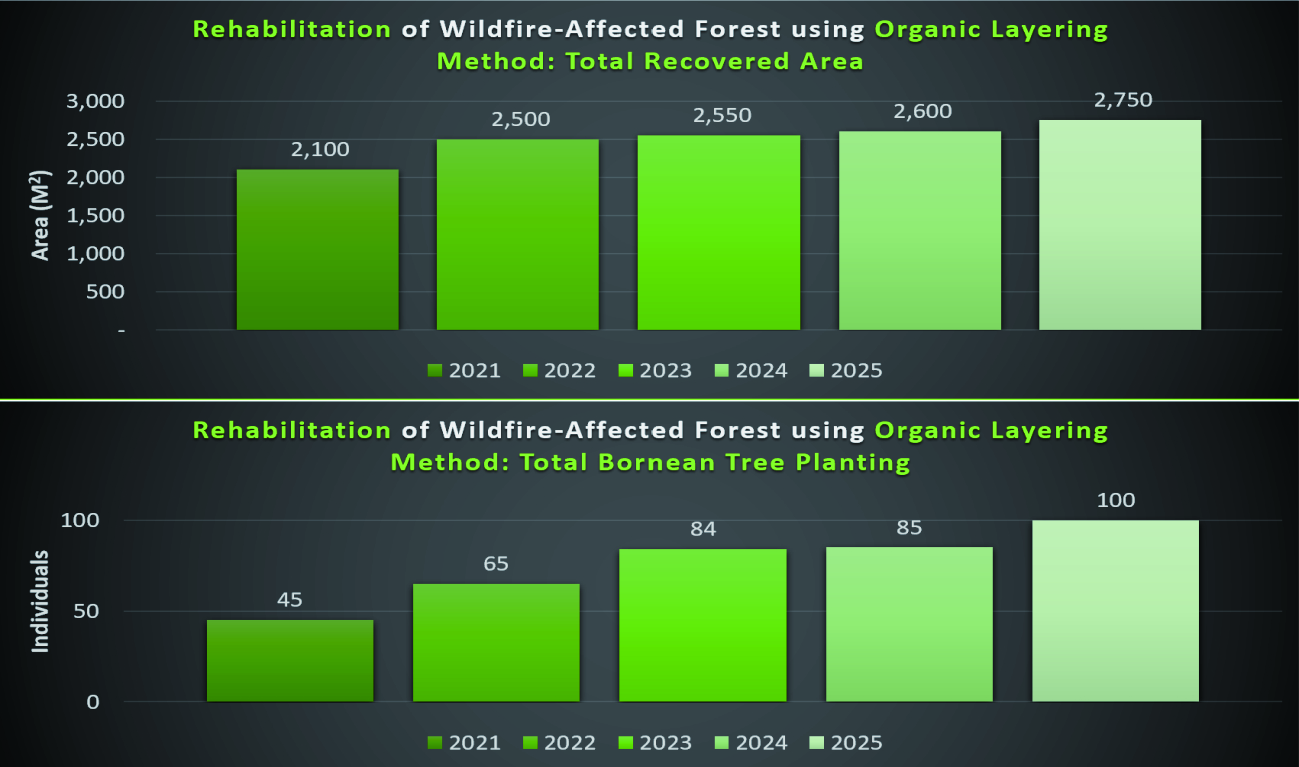 Rehabilitation of Wildfire-Affected Forest using Organic Layering Method: Total Recovered Area

Area (M²)

3,000
2,500
2,000
1,500
1,000
500
-

2,100
2,500
2,550
2,600
2,750

2021 2022 2023 2024 2025

Rehabilitation of Wildfire-Affected Forest using Organic Layering Method: Total Bornean Tree Planting

Individuals

100
50
0

45
65
84
85
100

2021 2022 2023 2024 2025